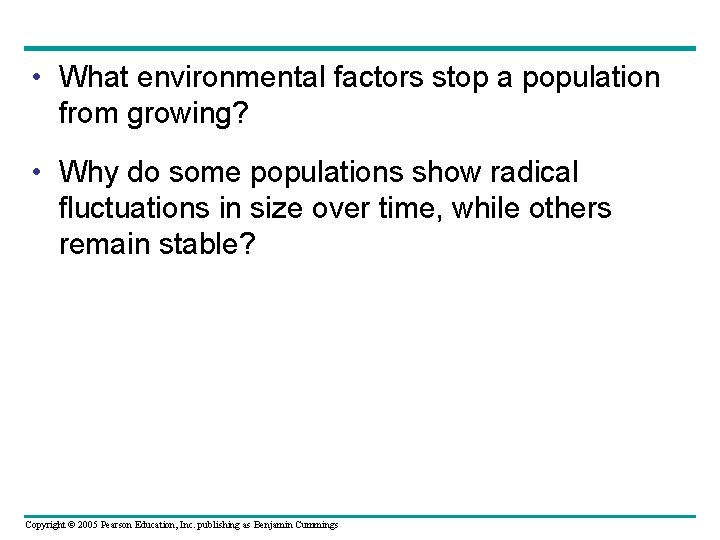 • What environmental factors stop a population from growing?

• Why do some populations show radical fluctuations in size over time, while others remain stable?

Copyright © 2005 Pearson Education, Inc. publishing as Benjamin Cummings